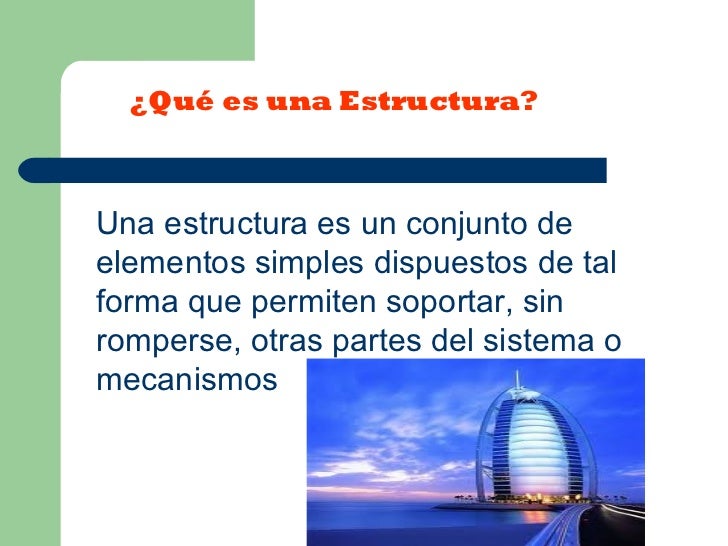 ¿Qué es una Estructura?

Una estructura es un conjunto de elementos simples dispuestos de tal forma que permiten soportar, sin romperse, otras partes del sistema o mecanismos